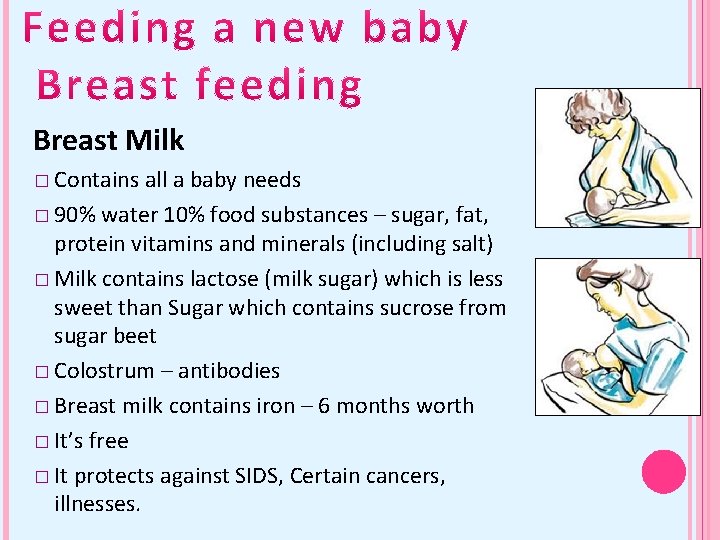 Feeding a new baby
Breast feeding

Breast Milk

□ Contains all a baby needs

□ 90% water 10% food substances – sugar, fat, protein vitamins and minerals (including salt)

□ Milk contains lactose (milk sugar) which is less sweet than Sugar which contains sucrose from sugar beet

□ Colostrum – antibodies

□ Breast milk contains iron – 6 months worth

□ It's free

□ It protects against SIDS, Certain cancers, illnesses.